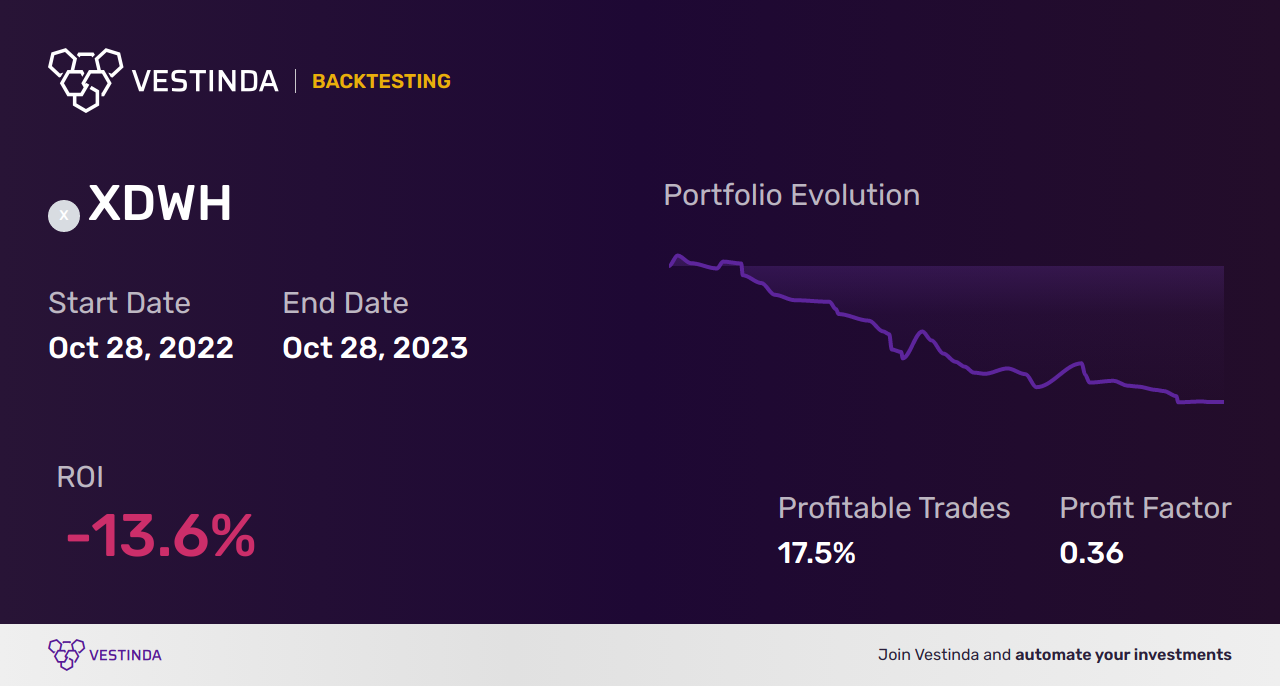 VESTINDA | BACKTESTING

X XDWH

Start Date
Oct 28, 2022

End Date
Oct 28, 2023

Portfolio Evolution

ROI
-13.6%

Profitable Trades
17.5%

Profit Factor
0.36

VESTINDA

Join Vestinda and automate your investments